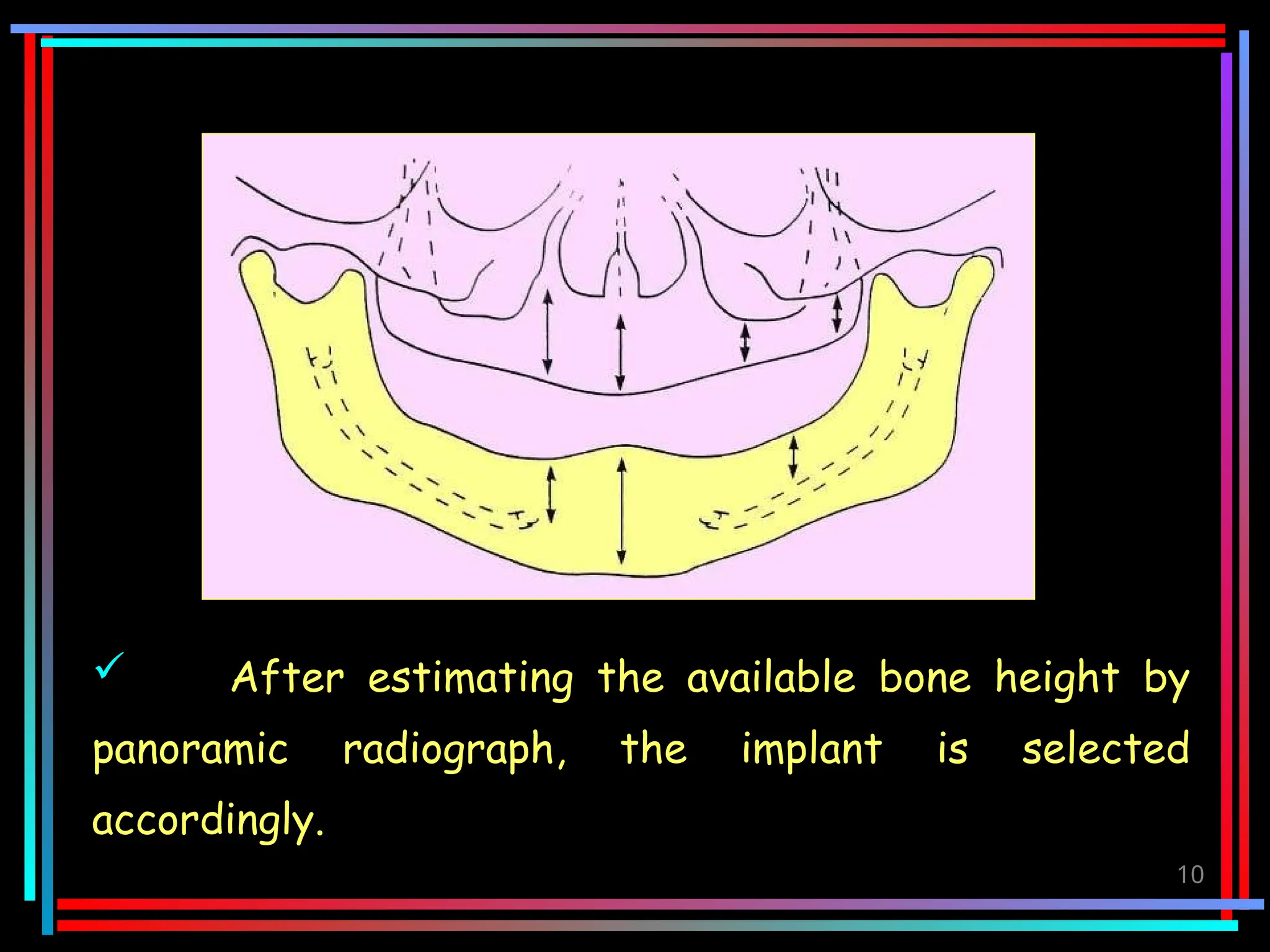 ✓ After estimating the available bone height by panoramic radiograph, the implant is selected accordingly.

10